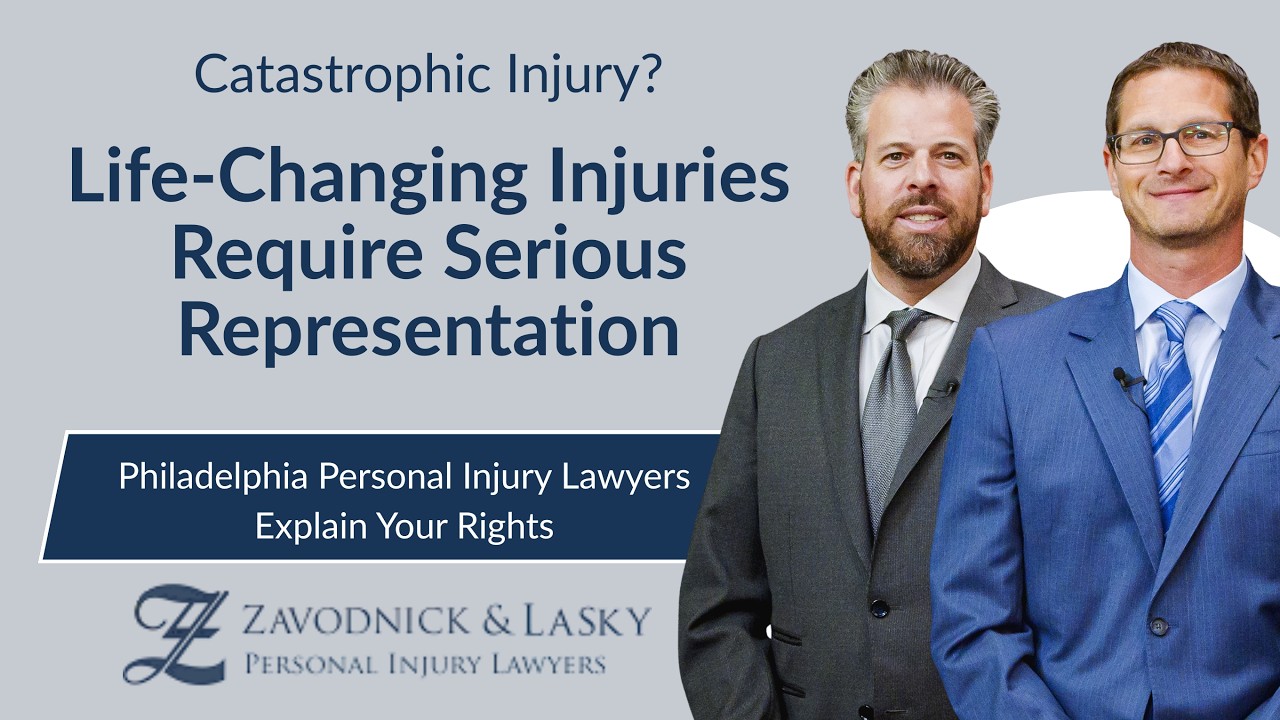 Catastrophic Injury?

Life-Changing Injuries Require Serious Representation

Philadelphia Personal Injury Lawyers Explain Your Rights

ZL

ZAVODNICK & LASKY
PERSONAL INJURY LAWYERS